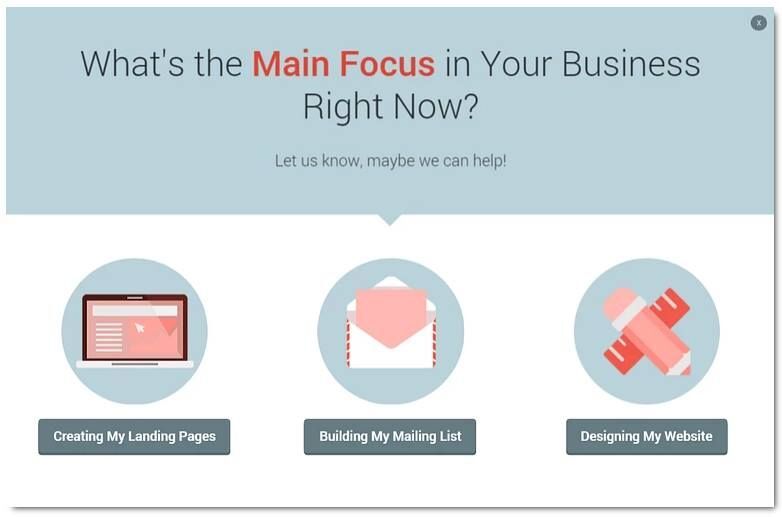 x

What's the Main Focus in Your Business Right Now?

Let us know, maybe we can help!

Creating My Landing Pages

Building My Mailing List

Designing My Website